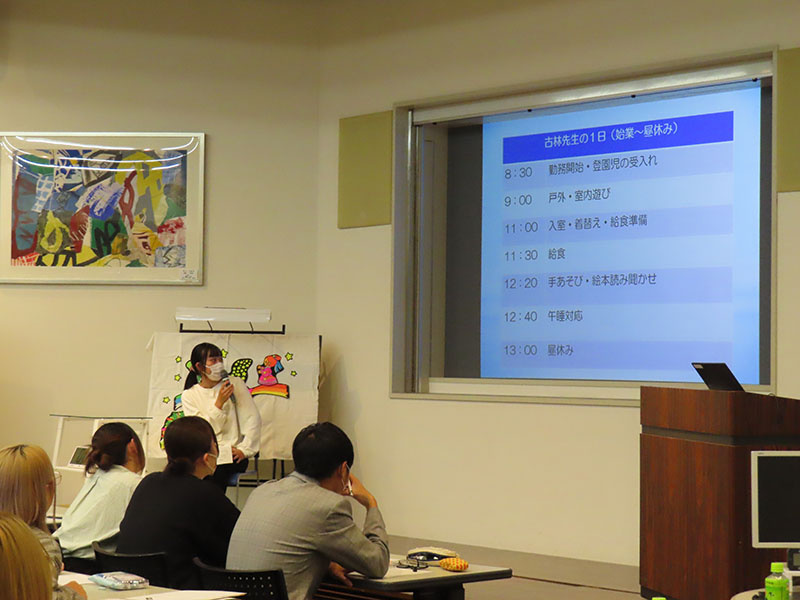 古林先生の1日（始業~昼休み）

8:30 勤務開始・登園児の受入れ

9:00 戸外・室内遊び

11:00 入室・着替え・給食準備

11:30 給食

12:20 手あそび・絵本読み聞かせ

12:40 午睡対応

13:00 昼休み